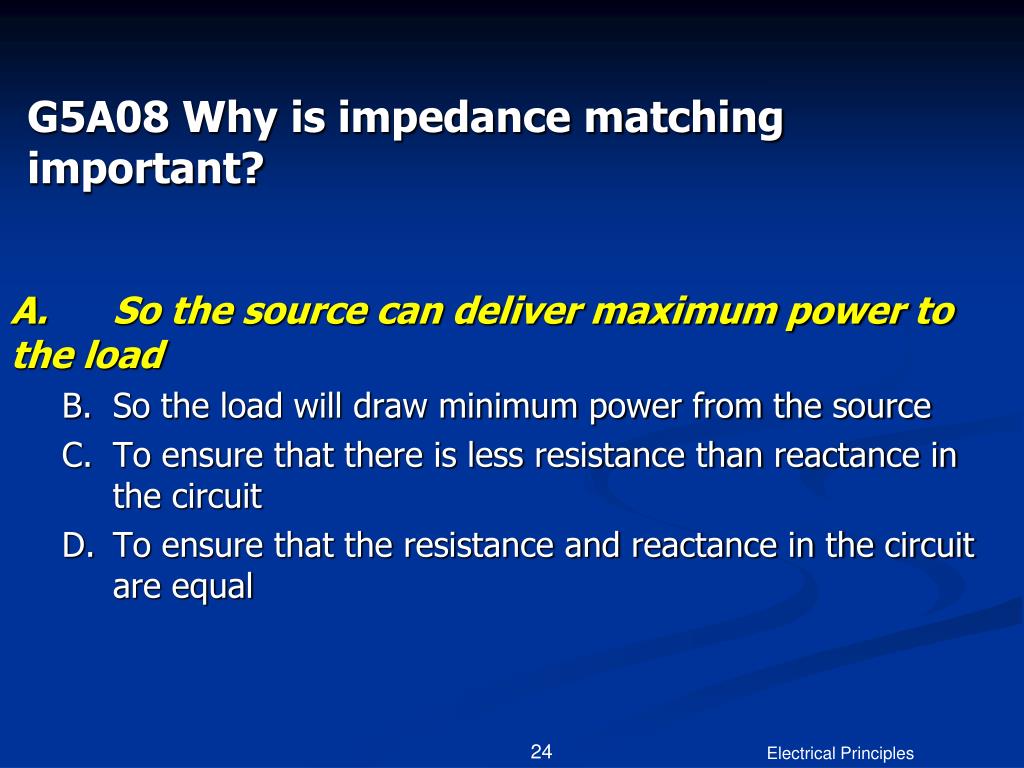 G5A08 Why is impedance matching important?

A. So the source can deliver maximum power to the load

B. So the load will draw minimum power from the source

C. To ensure that there is less resistance than reactance in the circuit

D. To ensure that the resistance and reactance in the circuit are equal

24

Electrical Principles